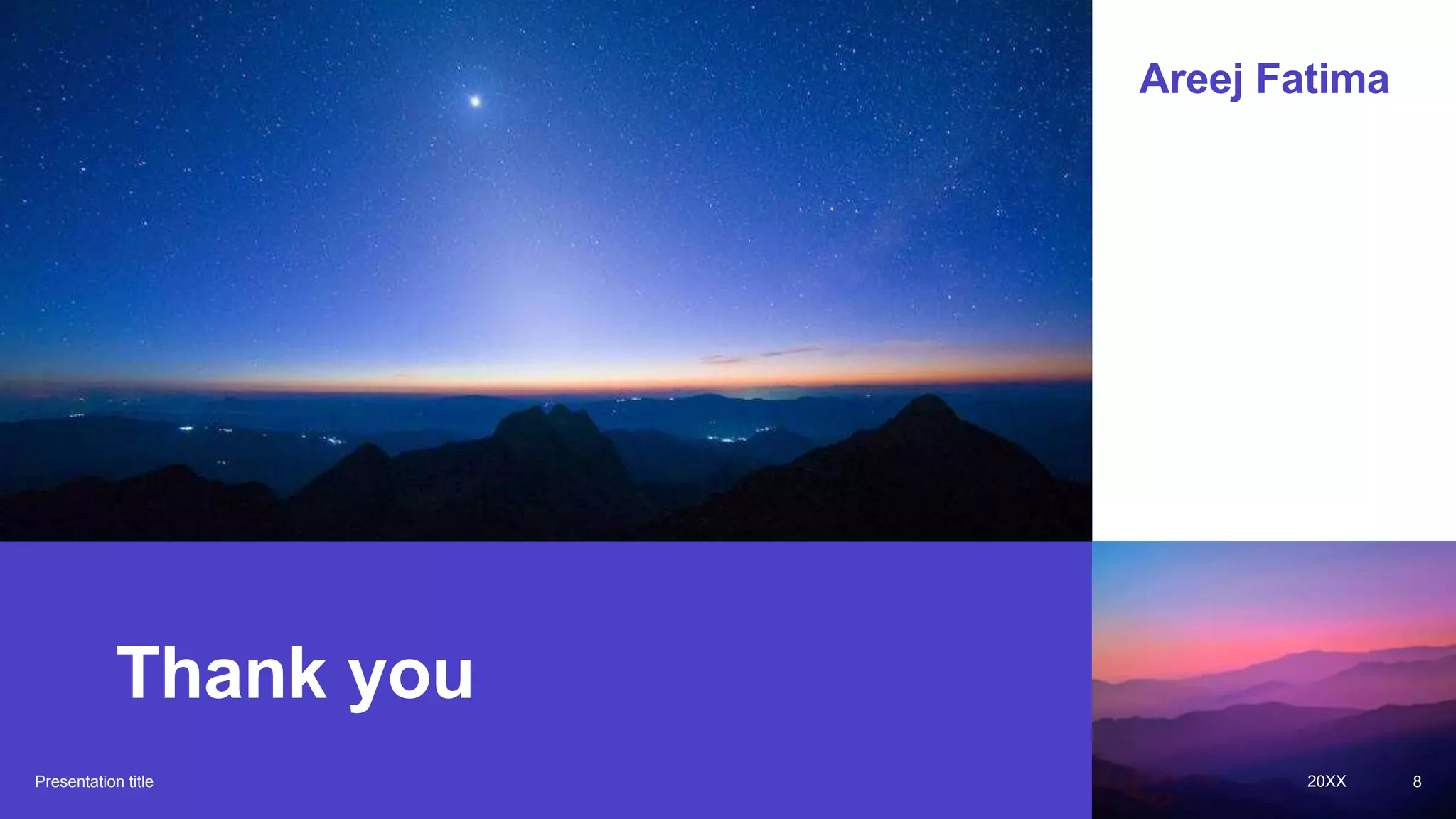 Areej Fatima

Thank you

Presentation title

20XX

8